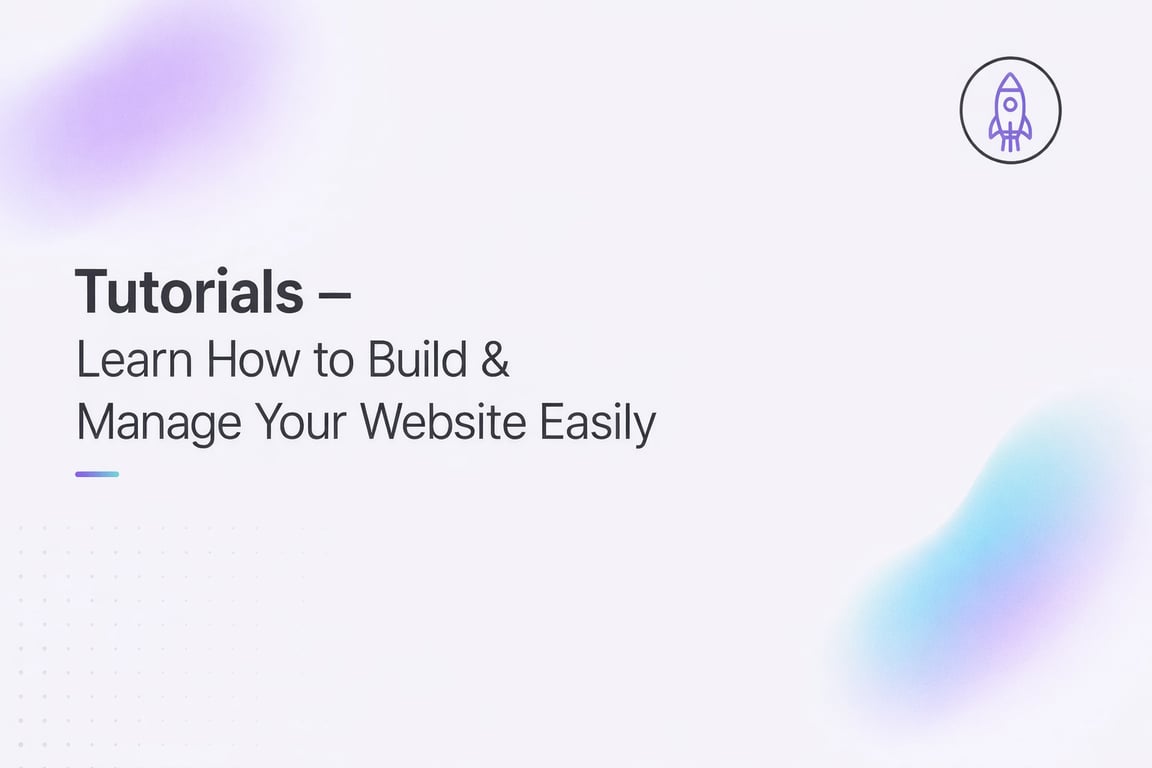 Tutorials –
Learn How to Build & Manage Your Website Easily